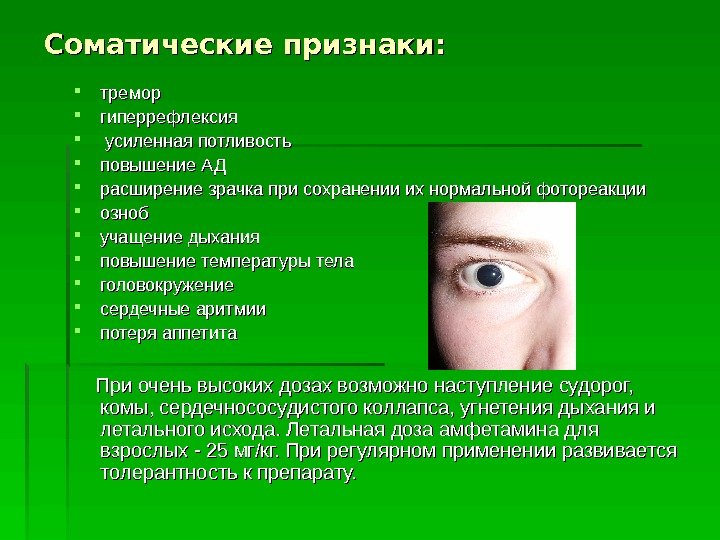 Соматические признаки:

- тремор
- гиперрефлексия
- усиленная потливость
- повышение АД
- расширение зрачка при сохранении их нормальной фотореакции
- озноб
- учащение дыхания
- повышение температуры тела
- головокружение
- сердечные аритмии
- потеря аппетита

При очень высоких дозах возможно наступление судорог, комы, сердечнососудистого коллапса, угнетения дыхания и летального исхода. Летальная доза амфетамина для взрослых - 25 мг/кг. При регулярном применении развивается толерантность к препарату.